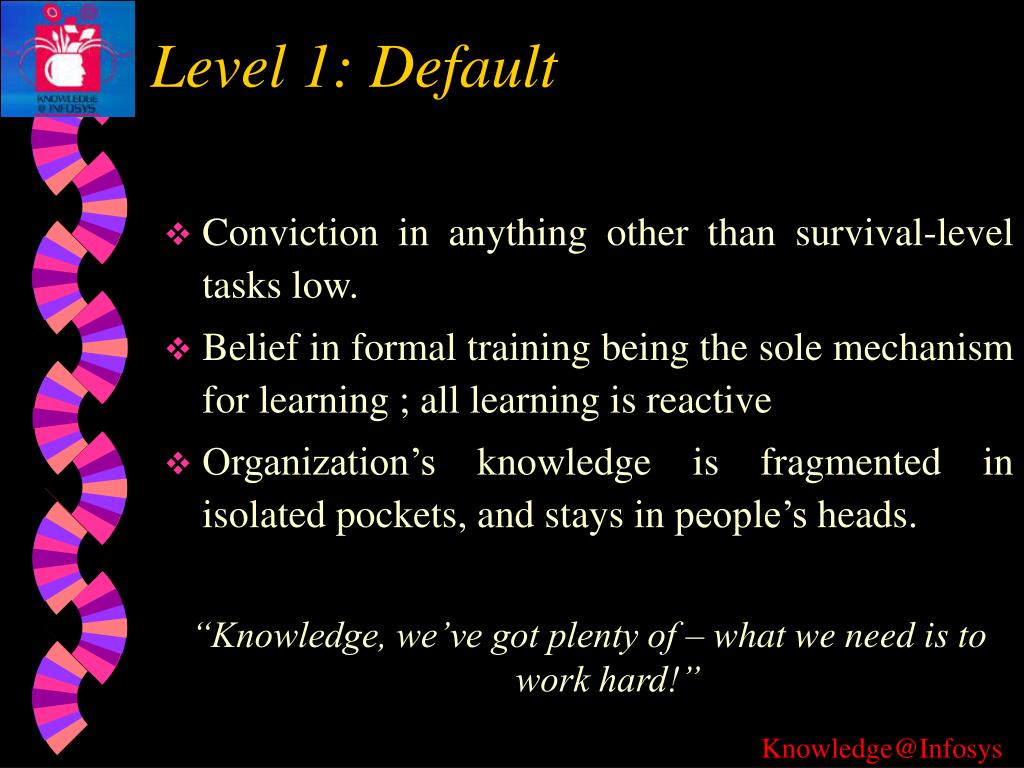 KNOWLEDGE @ INFOSYS

Level 1: Default

❖ Conviction in anything other than survival-level tasks low.

❖ Belief in formal training being the sole mechanism for learning ; all learning is reactive

❖ Organization’s knowledge is fragmented in isolated pockets, and stays in people’s heads.

“Knowledge, we’ve got plenty of – what we need is to work hard!”

Knowledge@Infosys